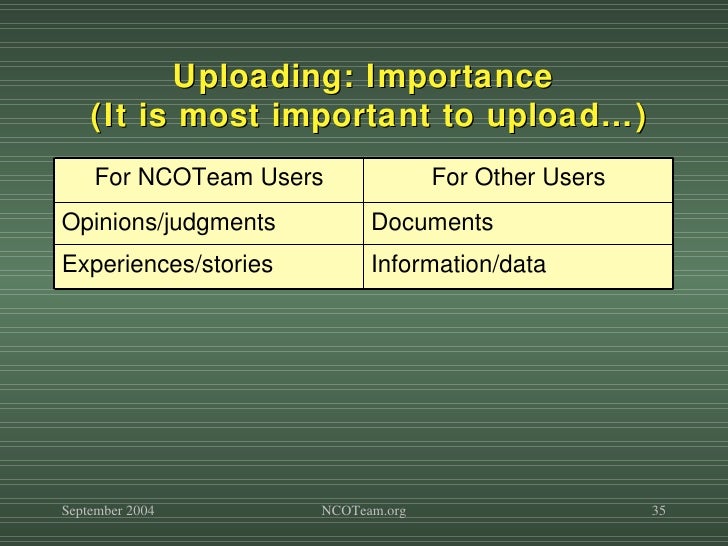 Uploading: Importance
(It is most important to upload…)

| For NCOTeam Users | For Other Users |
|---|---|
| Opinions/judgments | Documents |
| Experiences/stories | Information/data |

September 2004

NCOTeam.org

35